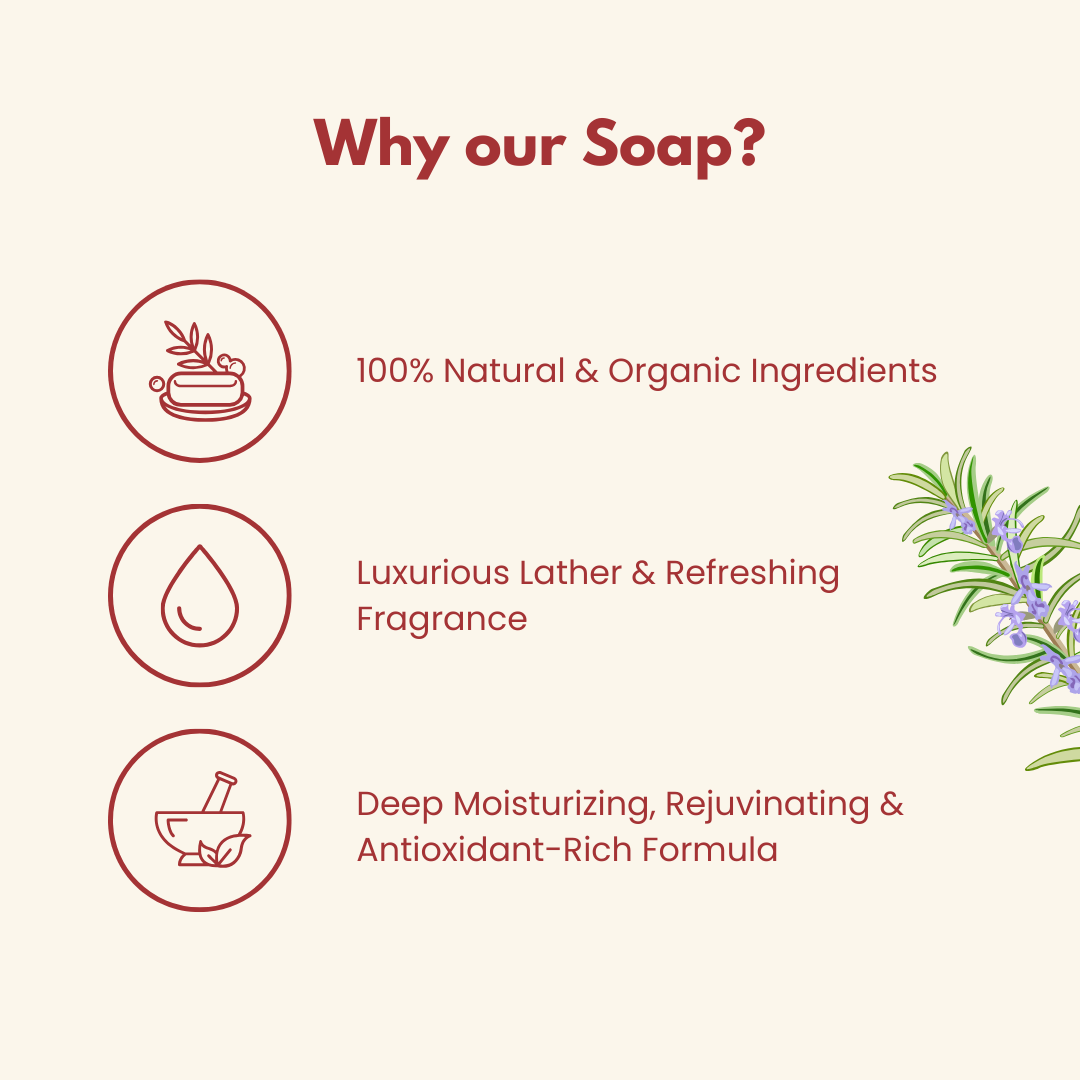 Why our Soap?

100% Natural & Organic Ingredients

Luxurious Lather & Refreshing Fragrance

Deep Moisturizing, Rejuvinating & Antioxidant-Rich Formula